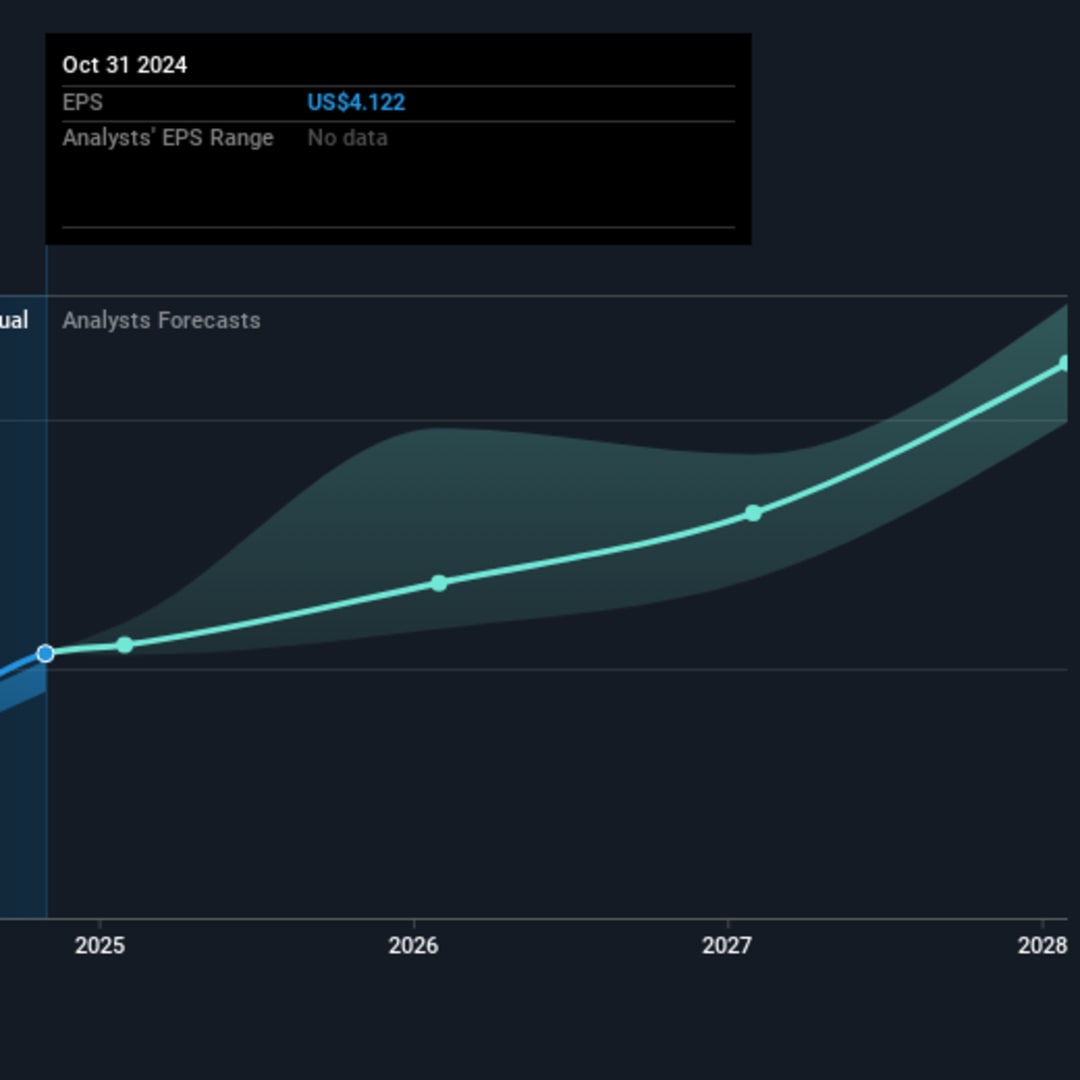 Oct 31 2024
EPS US$4.122
Analysts' EPS Range No data

ual Analysts Forecasts

2025 2026 2027 2028